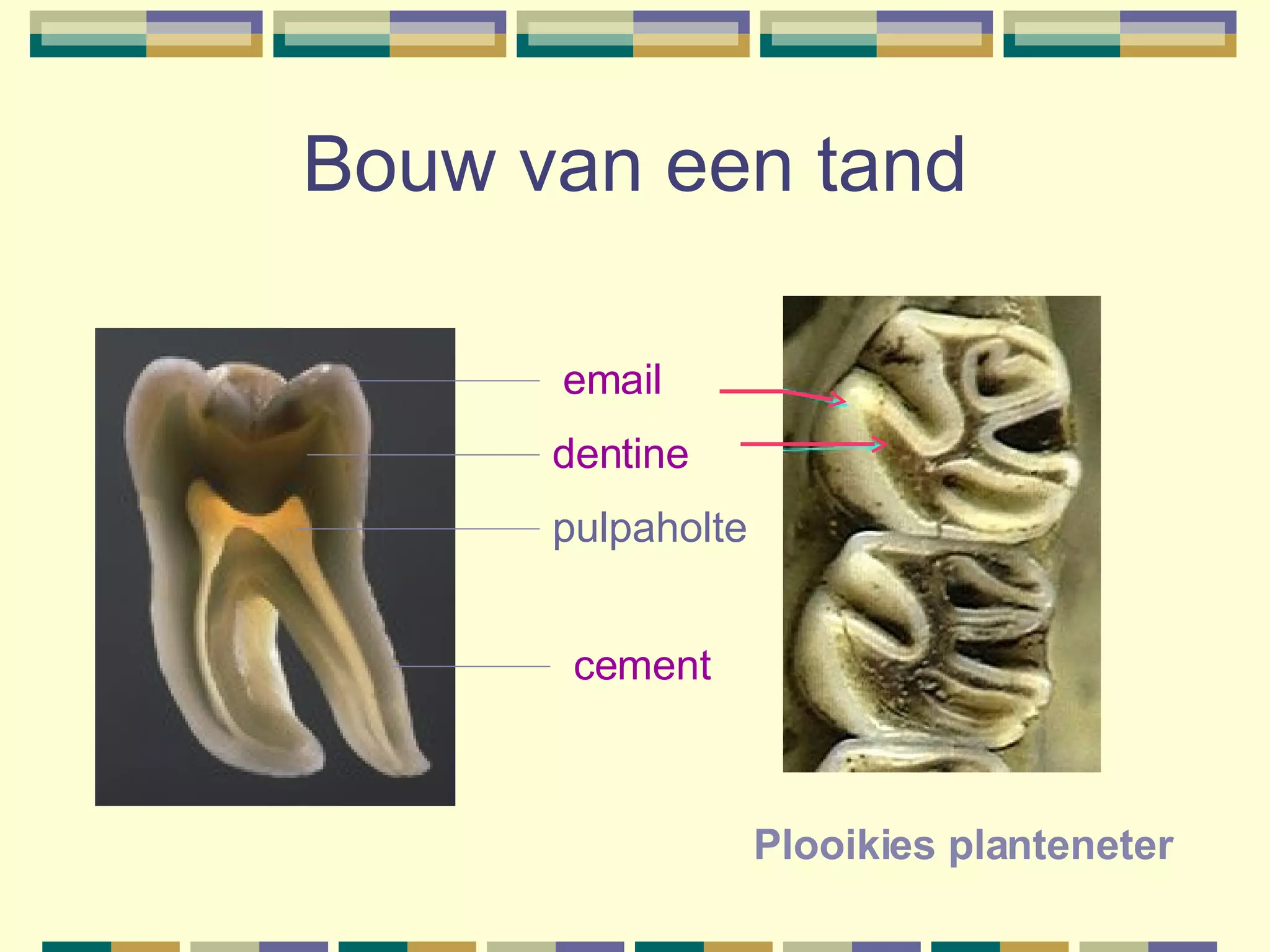 Bouw van een tand

email

dentine

pulpaholte

cement

Plooikies planteneter